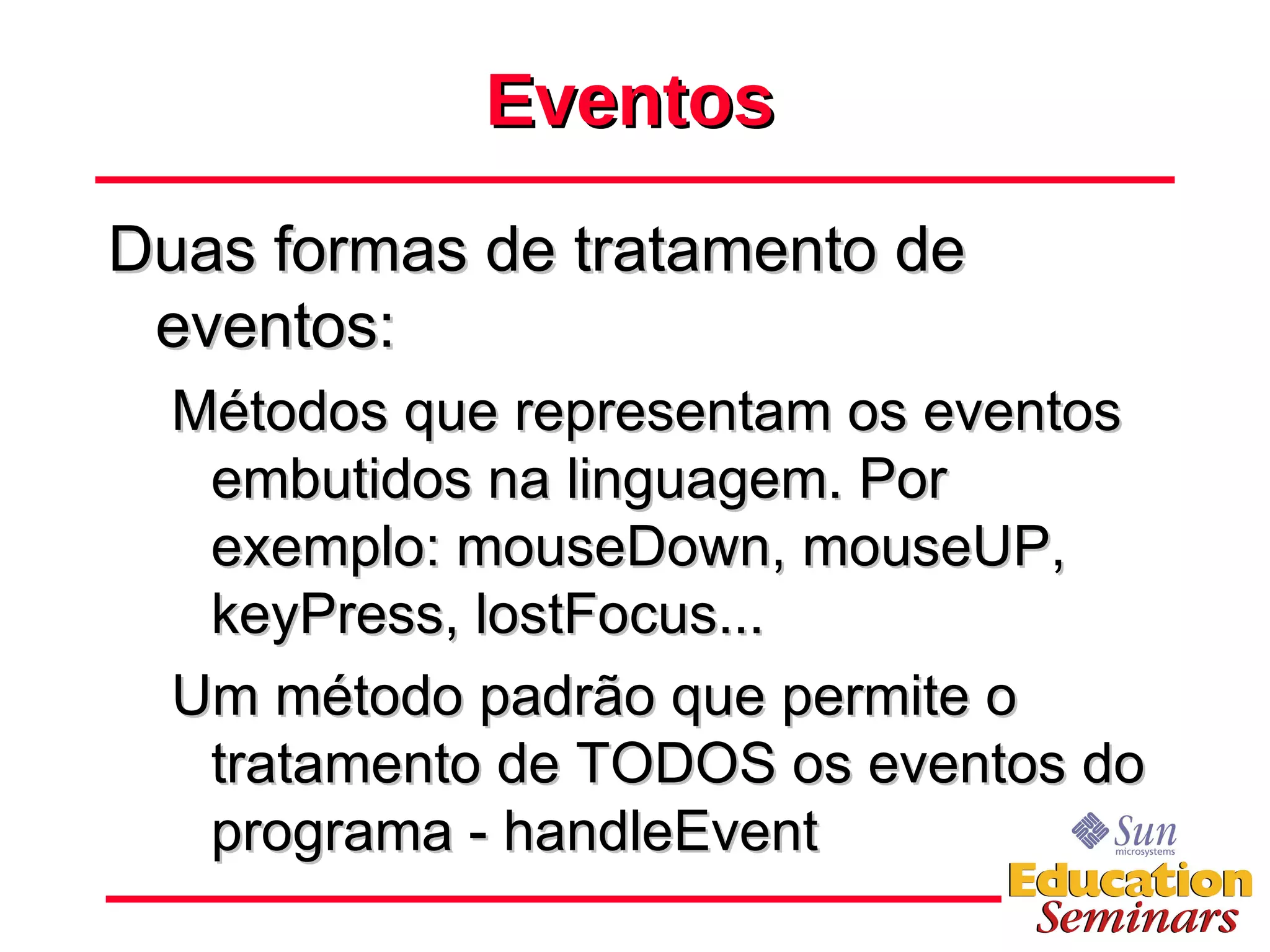 Eventos

Duas formas de tratamento de eventos:

Métodos que representam os eventos embutidos na linguagem. Por exemplo: mouseDown, mouseUP, keyPress, lostFocus...

Um método padrão que permite o tratamento de TODOS os eventos do programa - handleEvent

Sun microsystems

Education Seminars